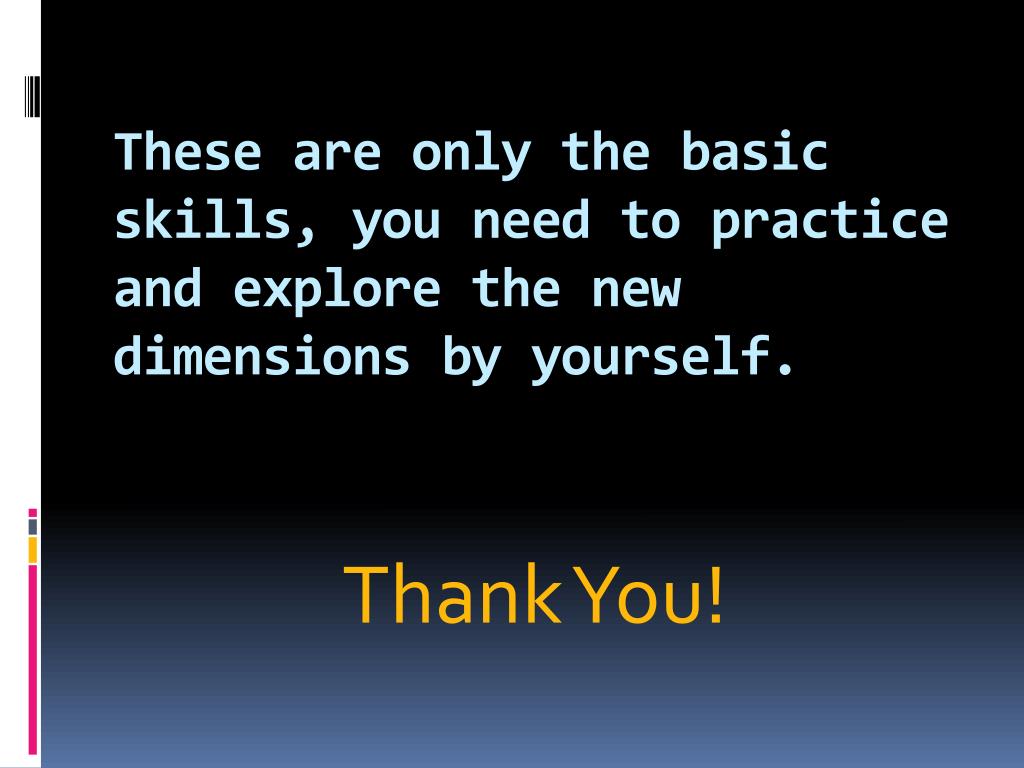 These are only the basic skills, you need to practice and explore the new dimensions by yourself.

Thank You!